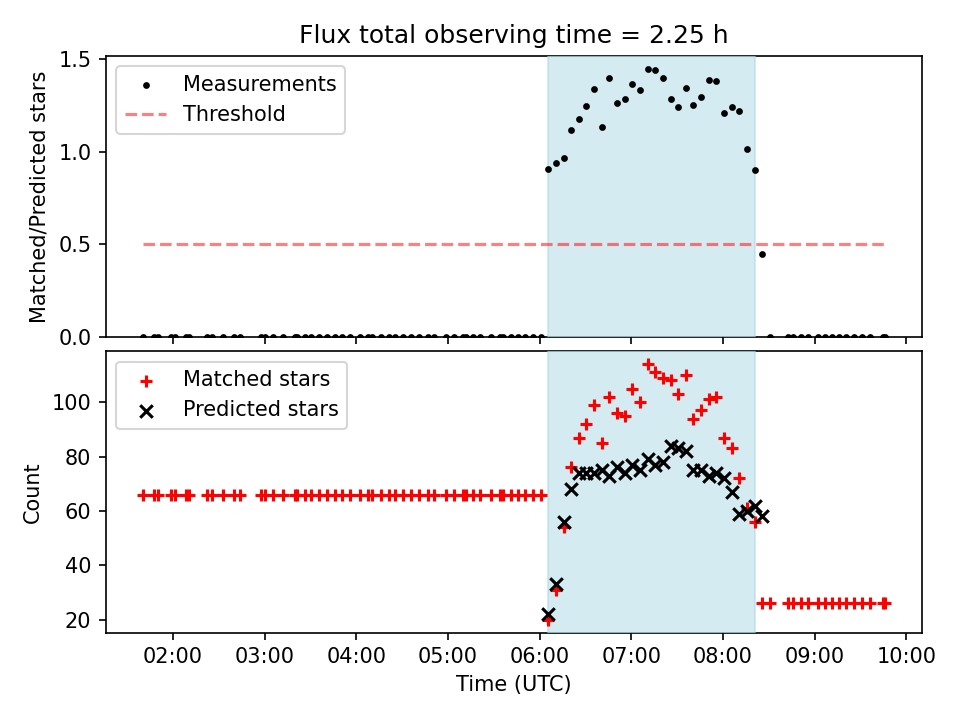 Flux total observing time = 2.25 h

Measurements
Threshold

Matched/Predicted stars

1.5
1.0
0.5
0.0

Matched stars
Predicted stars

Count

100
80
60
40
20

02:00 03:00 04:00 05:00 06:00 07:00 08:00 09:00 10:00

Time (UTC)